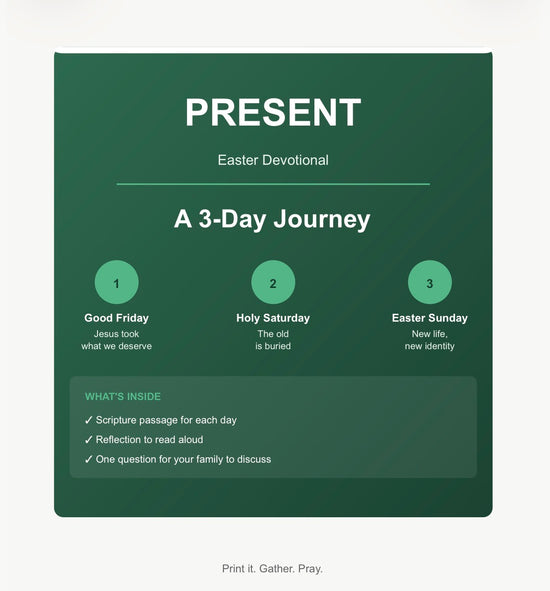 PRESENT

Easter Devotional

A 3-Day Journey

1

Good Friday

Jesus took what we deserve

2

Holy Saturday

The old is buried

3

Easter Sunday

New life, new identity

WHAT'S INSIDE

✓ Scripture passage for each day

✓ Reflection to read aloud

✓ One question for your family to discuss

Print it. Gather. Pray.